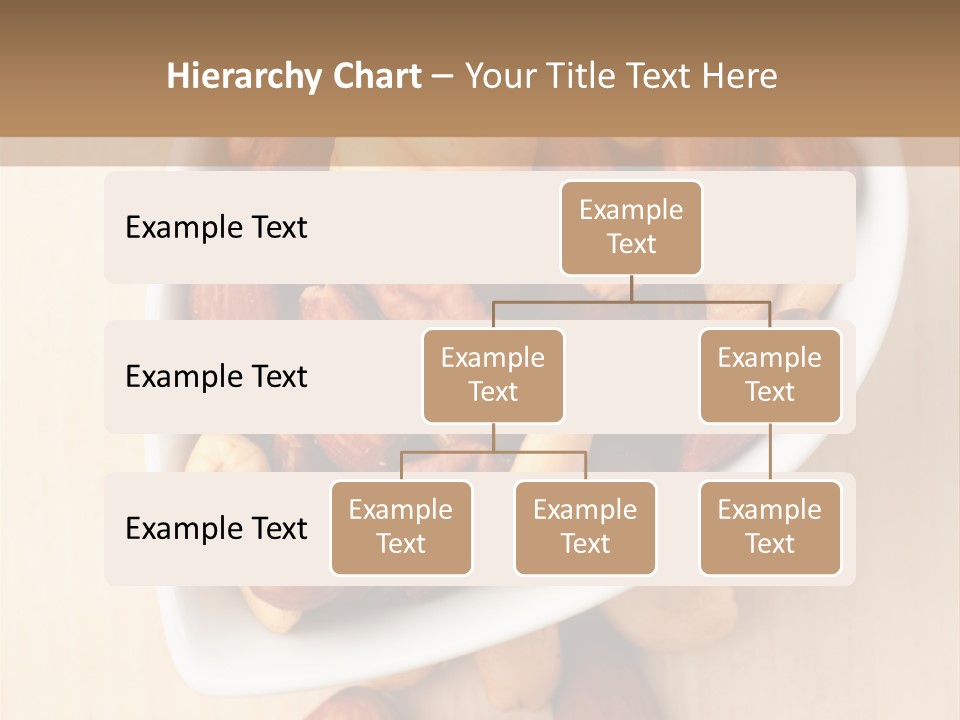 Hierarchy Chart – Your Title Text Here

Example Text

Example Text

Example Text

Example Text

Example Text

Example Text

Example Text

Example Text

Example Text